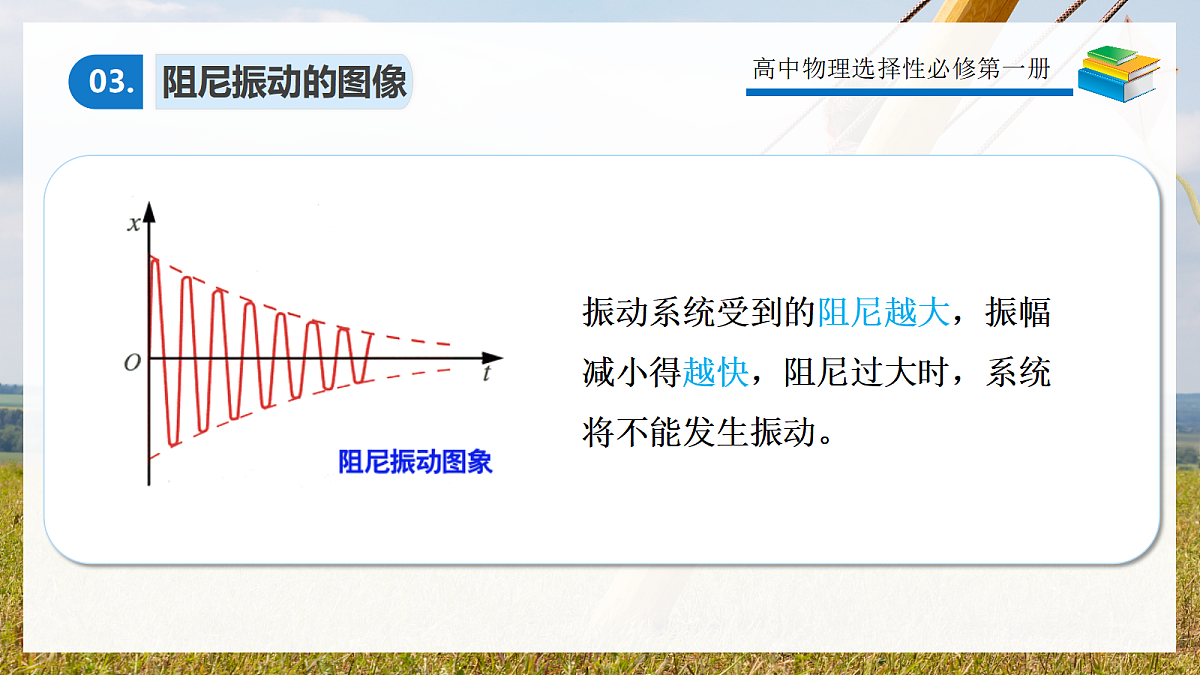 03. 阻尼振动的图像

高中物理选择性必修第一册

$x$

$O$

$t$

阻尼振动图象

振动系统受到的阻尼越大，振幅减小得越快，阻尼过大时，系统将不能发生振动。